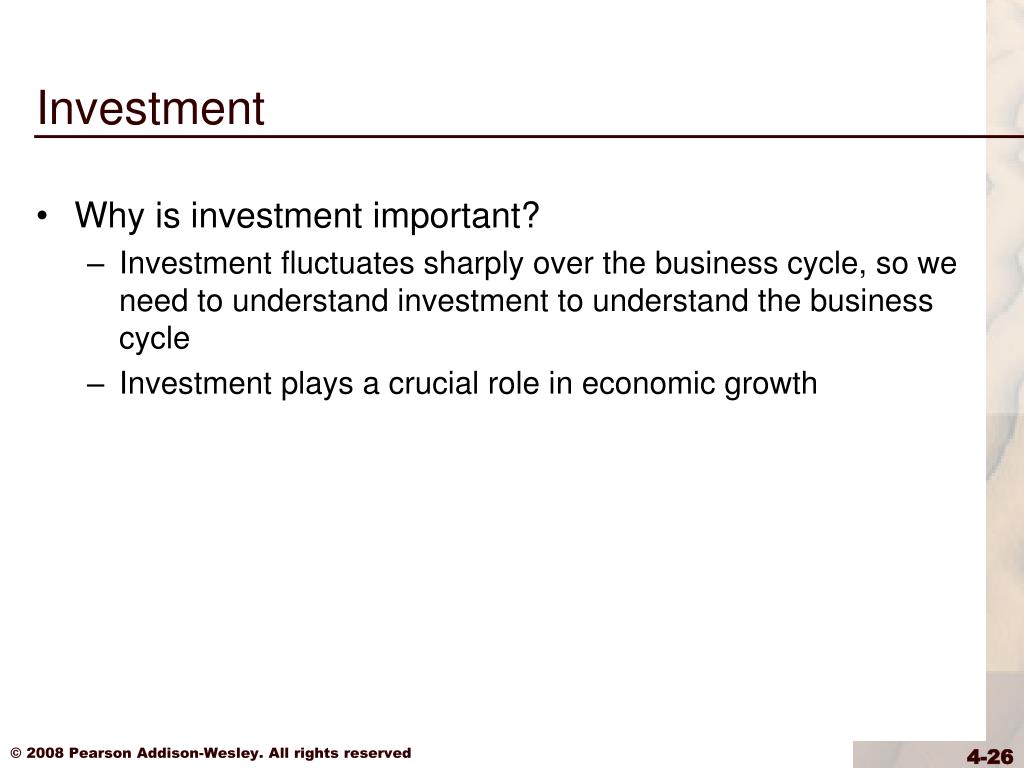 Investment

• Why is investment important?
– Investment fluctuates sharply over the business cycle, so we need to understand investment to understand the business cycle
– Investment plays a crucial role in economic growth

© 2008 Pearson Addison-Wesley. All rights reserved

4-26